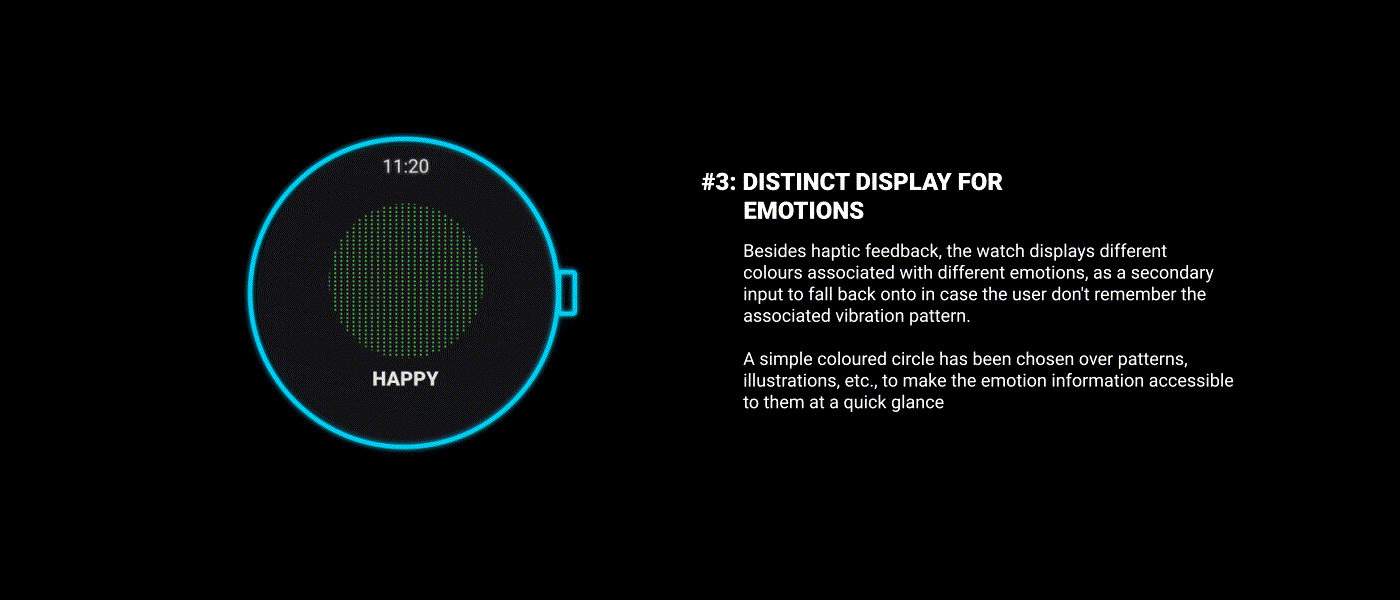 11:20

HAPPY

#3: DISTINCT DISPLAY FOR EMOTIONS

Besides haptic feedback, the watch displays different colours associated with different emotions, as a secondary input to fall back onto in case the user don't remember the associated vibration pattern.

A simple coloured circle has been chosen over patterns, illustrations, etc., to make the emotion information accessible to them at a quick glance